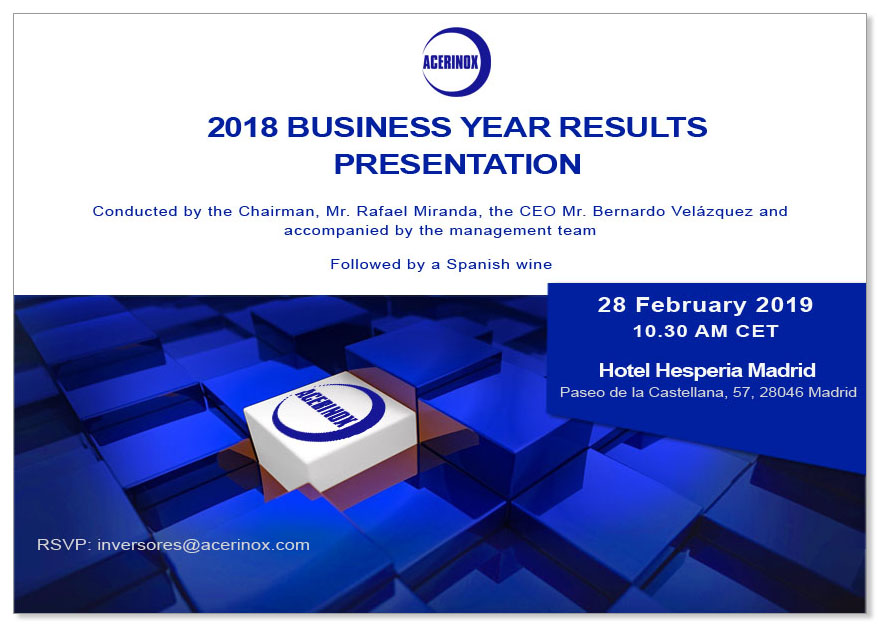 ACERINOX

2018 BUSINESS YEAR RESULTS PRESENTATION

Conducted by the Chairman, Mr. Rafael Miranda, the CEO Mr. Bernardo Velázquez and accompanied by the management team

Followed by a Spanish wine

28 February 2019
10.30 AM CET

Hotel Hesperia Madrid
Paseo de la Castellana, 57, 28046 Madrid

ACERINOX

RSVP: inversores@acerinox.com